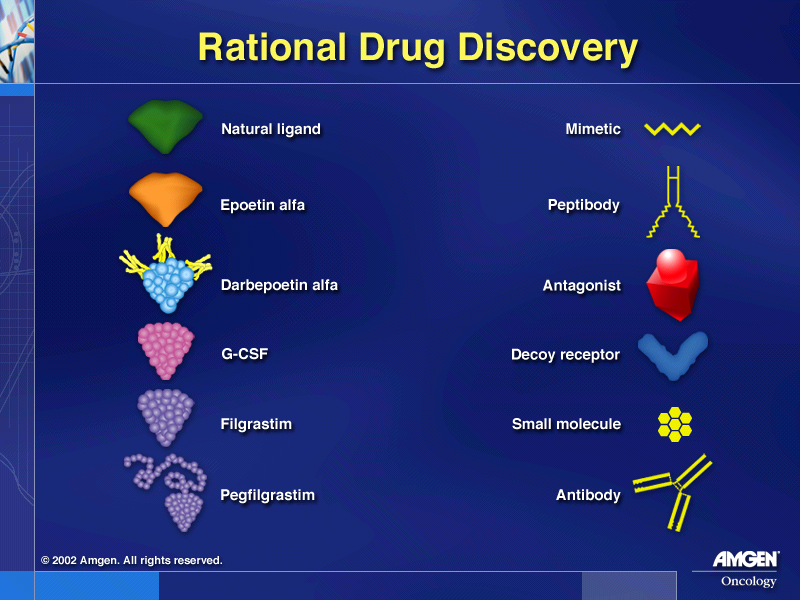 Rational Drug Discovery

Natural ligand

Epoetin alfa

Darbepoetin alfa

G-CSF

Filgrastim

Pegfilgrastim

Mimetic

Peptibody

Antagonist

Decoy receptor

Small molecule

Antibody

© 2002 Amgen. All rights reserved.

AMGEN
Oncology